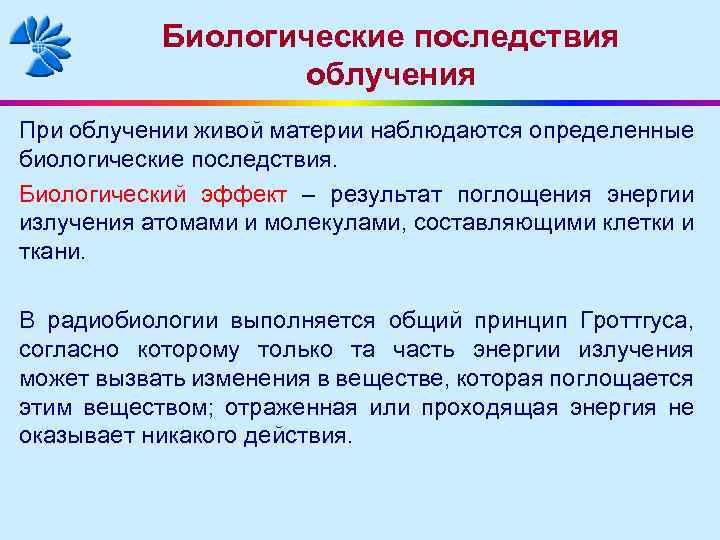 Биологические последствия облучения

При облучении живой материи наблюдаются определенные биологические последствия.

Биологический эффект – результат поглощения энергии излучения атомами и молекулами, составляющими клетки и ткани.

В радиобиологии выполняется общий принцип Гроттгуса, согласно которому только та часть энергии излучения может вызвать изменения в веществе, которая поглощается этим веществом; отраженная или проходящая энергия не оказывает никакого действия.